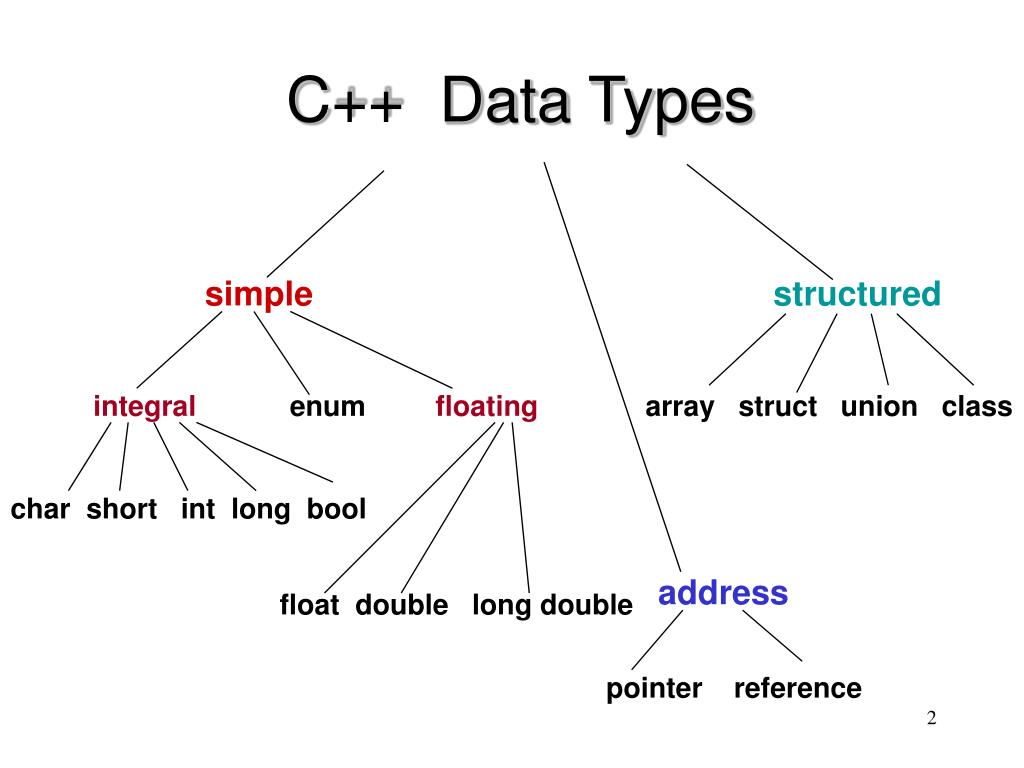 C++ Data Types

simple

structured

integral enum floating

array struct union class

char short int long bool

float double long double

address

pointer reference

2